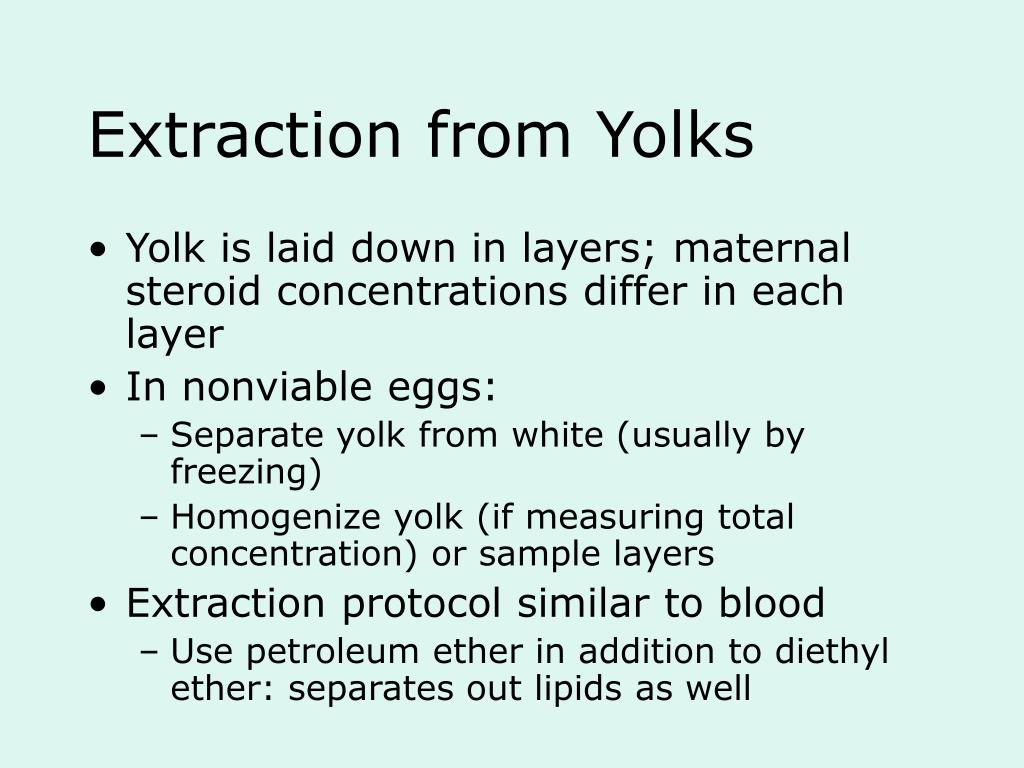 Extraction from Yolks

• Yolk is laid down in layers; maternal steroid concentrations differ in each layer
• In nonviable eggs:
  – Separate yolk from white (usually by freezing)
  – Homogenize yolk (if measuring total concentration) or sample layers
• Extraction protocol similar to blood
  – Use petroleum ether in addition to diethyl ether: separates out lipids as well